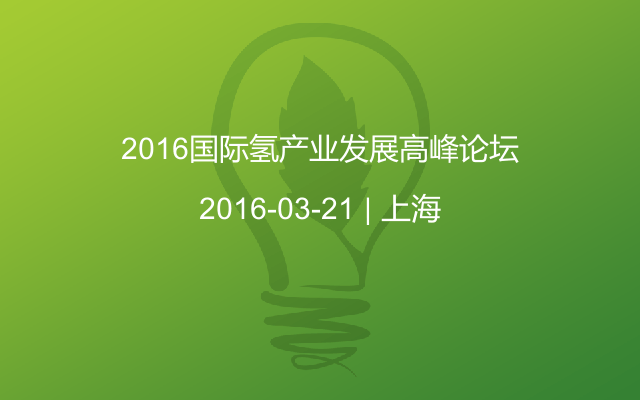 2016国际氢产业发展高峰论坛

2016-03-21 | 上海